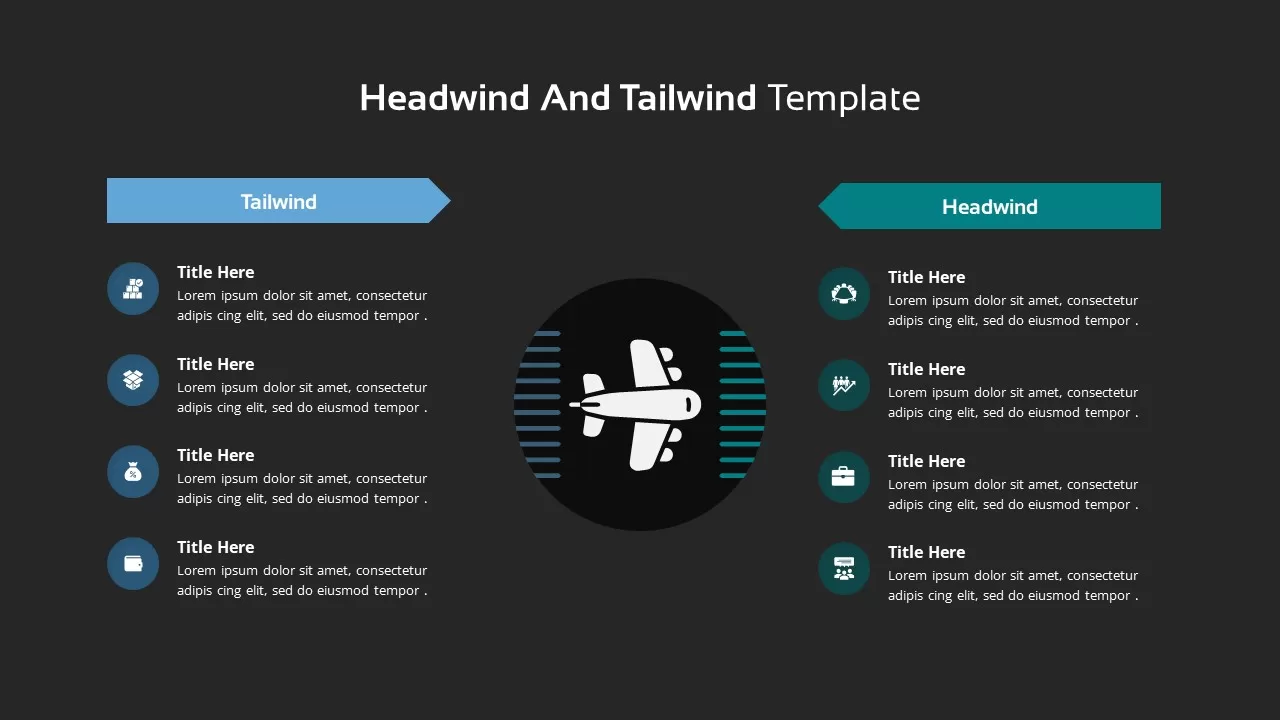 Headwind And Tailwind Template

Tailwind

Title Here
Lorem ipsum dolor sit amet, consectetur adipis cing elit, sed do eiusmod tempor .

Title Here
Lorem ipsum dolor sit amet, consectetur adipis cing elit, sed do eiusmod tempor .

Title Here
Lorem ipsum dolor sit amet, consectetur adipis cing elit, sed do eiusmod tempor .

Title Here
Lorem ipsum dolor sit amet, consectetur adipis cing elit, sed do eiusmod tempor .

Headwind

Title Here
Lorem ipsum dolor sit amet, consectetur adipis cing elit, sed do eiusmod tempor .

Title Here
Lorem ipsum dolor sit amet, consectetur adipis cing elit, sed do eiusmod tempor .

Title Here
Lorem ipsum dolor sit amet, consectetur adipis cing elit, sed do eiusmod tempor .

Title Here
Lorem ipsum dolor sit amet, consectetur adipis cing elit, sed do eiusmod tempor .